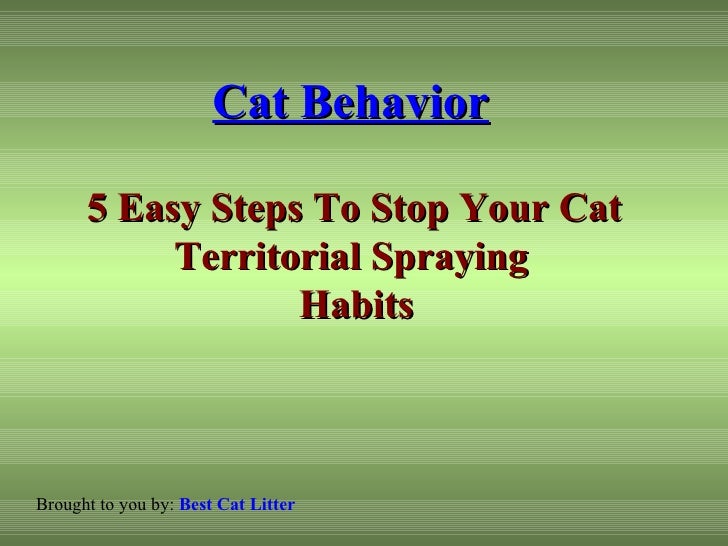 Cat Behavior

5 Easy Steps To Stop Your Cat Territorial Spraying Habits

Brought to you by: Best Cat Litter